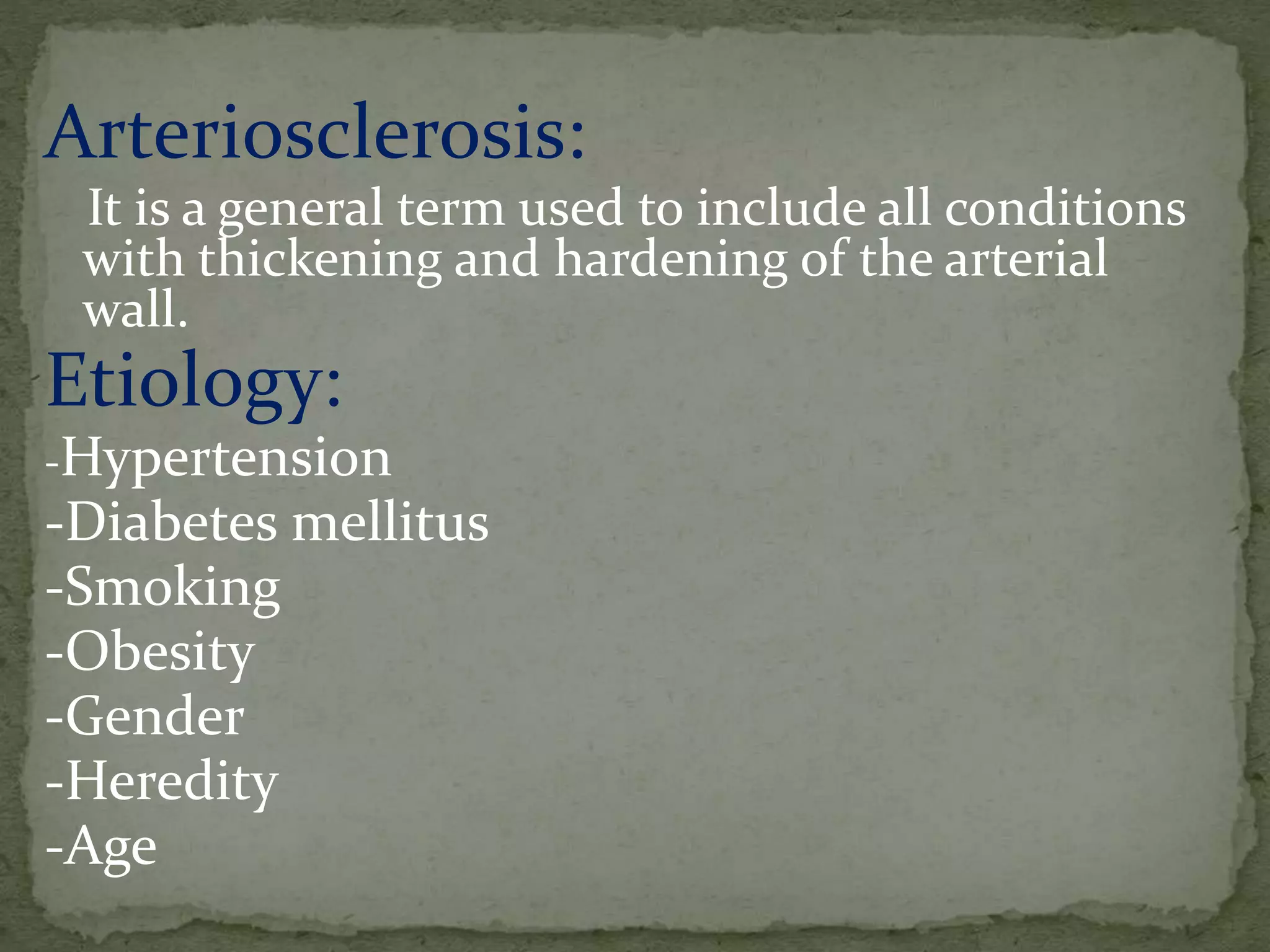 Arteriosclerosis:

It is a general term used to include all conditions with thickening and hardening of the arterial wall.

Etiology:

-Hypertension
-Diabetes mellitus
-Smoking
-Obesity
-Gender
-Heredity
-Age